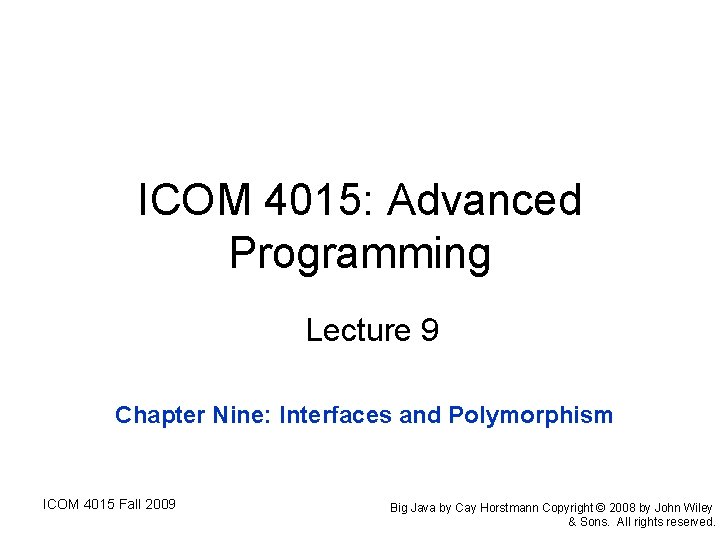 ICOM 4015: Advanced Programming

Lecture 9

Chapter Nine: Interfaces and Polymorphism

ICOM 4015 Fall 2009

Big Java by Cay Horstmann Copyright © 2008 by John Wiley & Sons. All rights reserved.